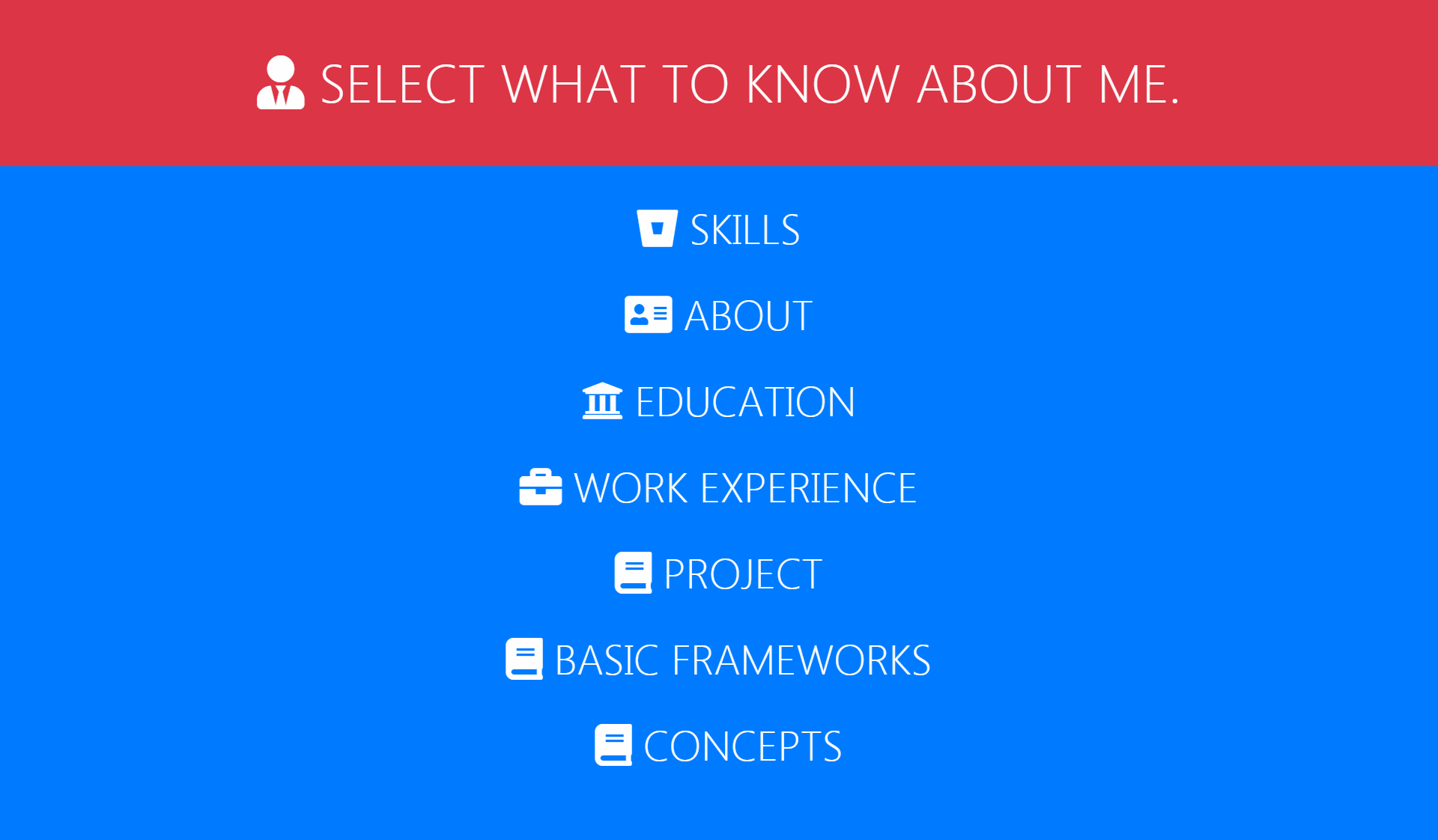 SELECT WHAT TO KNOW ABOUT ME.

SKILLS

ABOUT

EDUCATION

WORK EXPERIENCE

PROJECT

BASIC FRAMEWORKS

CONCEPTS